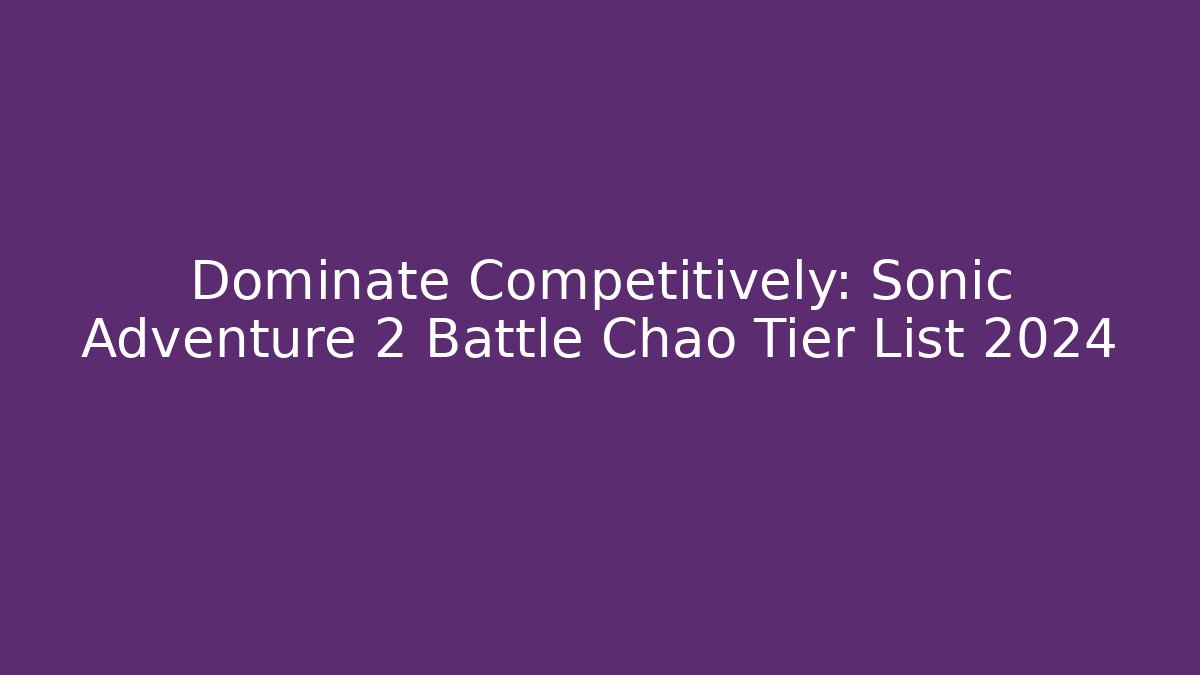 Dominate Competitively: Sonic Adventure 2 Battle Chao Tier List 2024